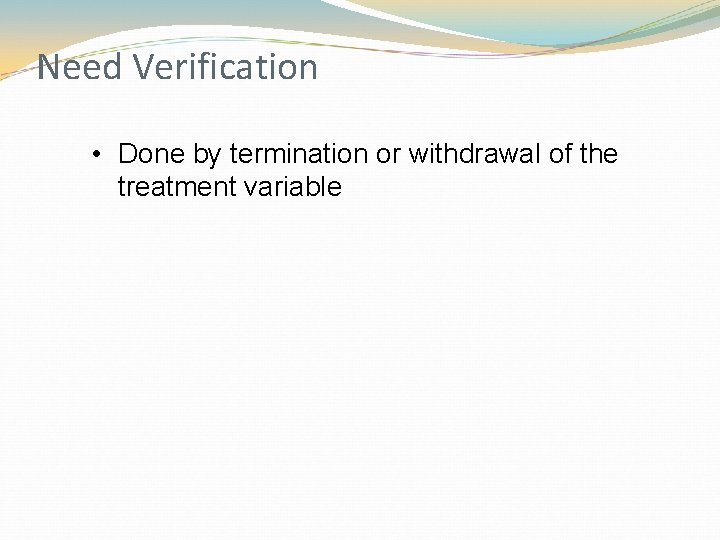 Need Verification

• Done by termination or withdrawal of the treatment variable